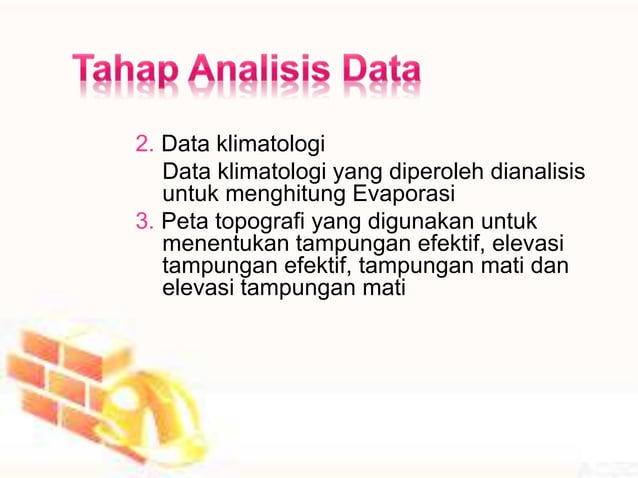 Tahap Analisis Data

2. Data klimatologi
Data klimatologi yang diperoleh dianalisis untuk menghitung Evaporasi

3. Peta topografi yang digunakan untuk menentukan tampungan efektif, elevasi tampungan efektif, tampungan mati dan elevasi tampungan mati